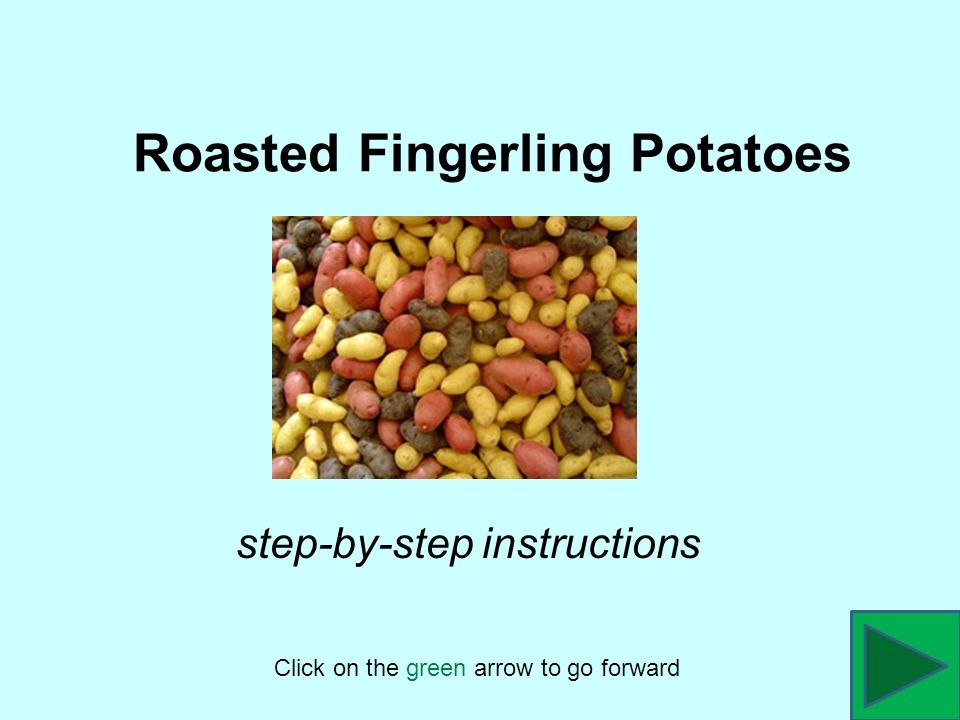 Roasted Fingerling Potatoes

step-by-step instructions

Click on the green arrow to go forward